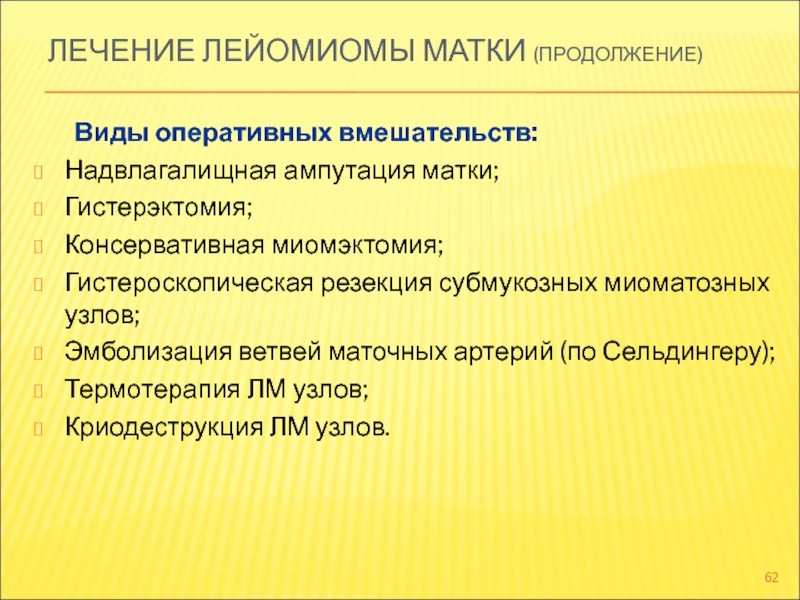 ЛЕЧЕНИЕ ЛЕЙОМИОМЫ МАТКИ (ПРОДОЛЖЕНИЕ)

Виды оперативных вмешательств:

Надвлагалищная ампутация матки;

Гистерэктомия;

Консервативная миомэктомия;

Гистероскопическая резекция субмукозных миоматозных узлов;

Эмболизация ветвей маточных артерий (по Сельдингеру);

Термотерапия ЛМ узлов;

Криодеструкция ЛМ узлов.

62